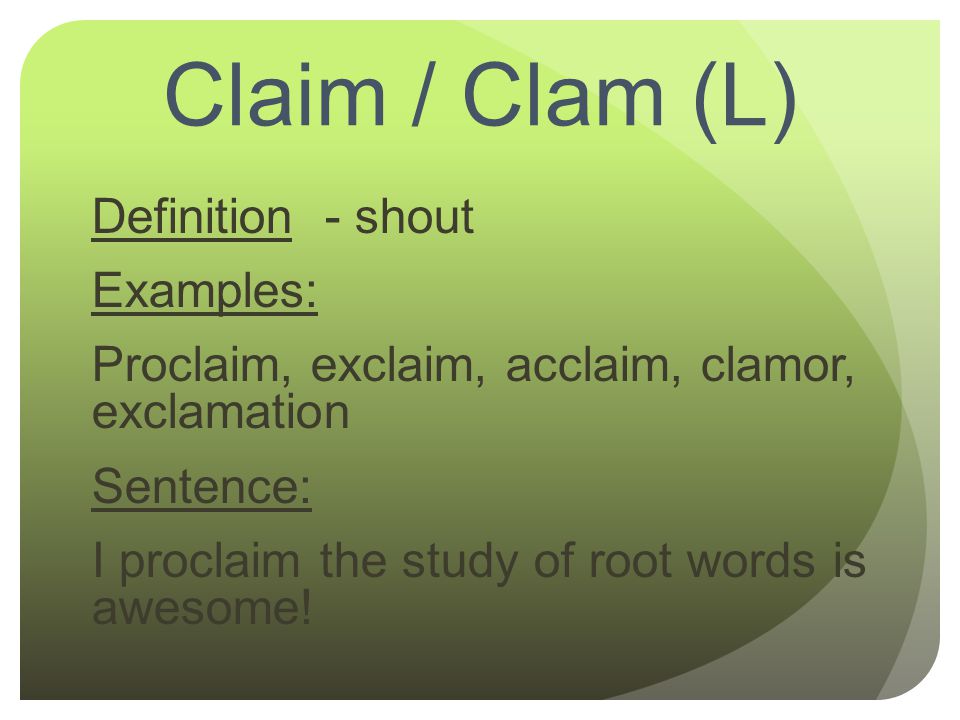 Claim / Clam (L)

Definition - shout

Examples:

Proclaim, exclaim, acclaim, clamor, exclamation

Sentence:

I proclaim the study of root words is awesome!